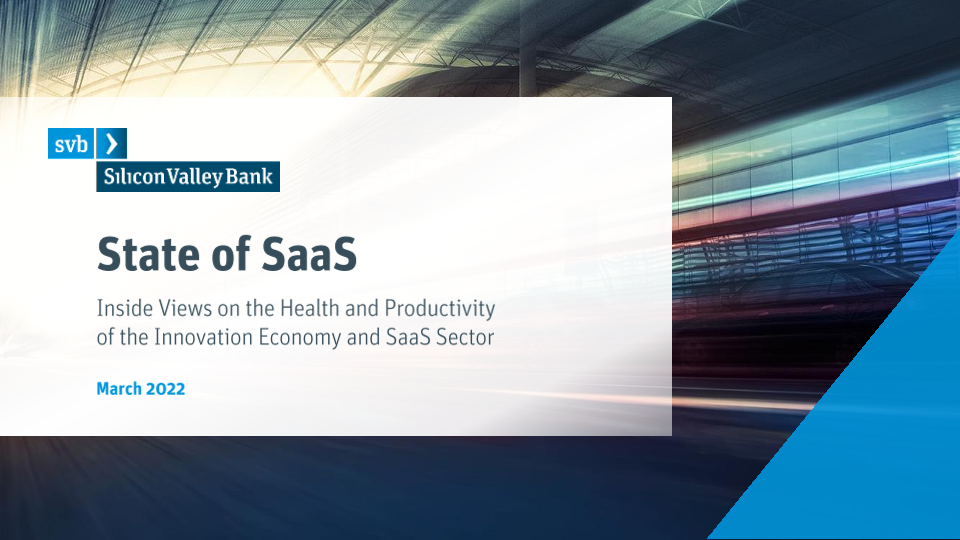 svb

Silicon Valley Bank

State of SaaS

Inside Views on the Health and Productivity of the Innovation Economy and SaaS Sector

March 2022